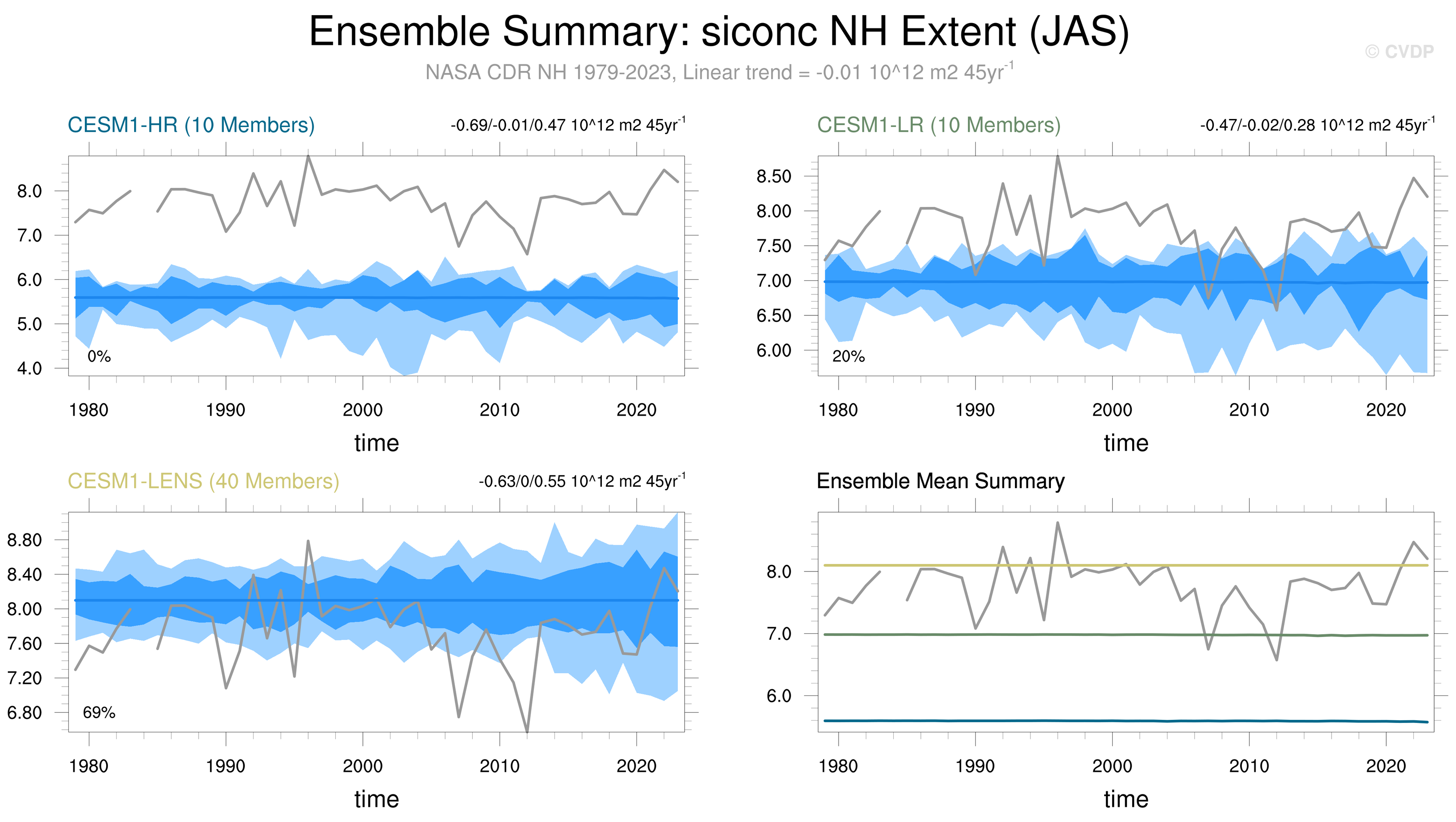 Ensemble Summary: siconc NH Extent (JAS)

© CVDP

NASA CDR NH 1979-2023, Linear trend = -0.01 10^12 m2 45yr$^{-1}$

CESM1-HR (10 Members)

-0.69/-0.01/0.47 10^12 m2 45yr$^{-1}$

8.0
7.0
6.0
5.0
4.0

0%

1980 1990 2000 2010 2020

time

CESM1-LR (10 Members)

-0.47/-0.02/0.28 10^12 m2 45yr$^{-1}$

8.50
8.00
7.50
7.00
6.50
6.00

20%

1980 1990 2000 2010 2020

time

CESM1-LENS (40 Members)

-0.63/0/0.55 10^12 m2 45yr$^{-1}$

8.80
8.40
8.00
7.60
7.20
6.80

69%

1980 1990 2000 2010 2020

time

Ensemble Mean Summary

8.0
7.0
6.0

1980 1990 2000 2010 2020

time